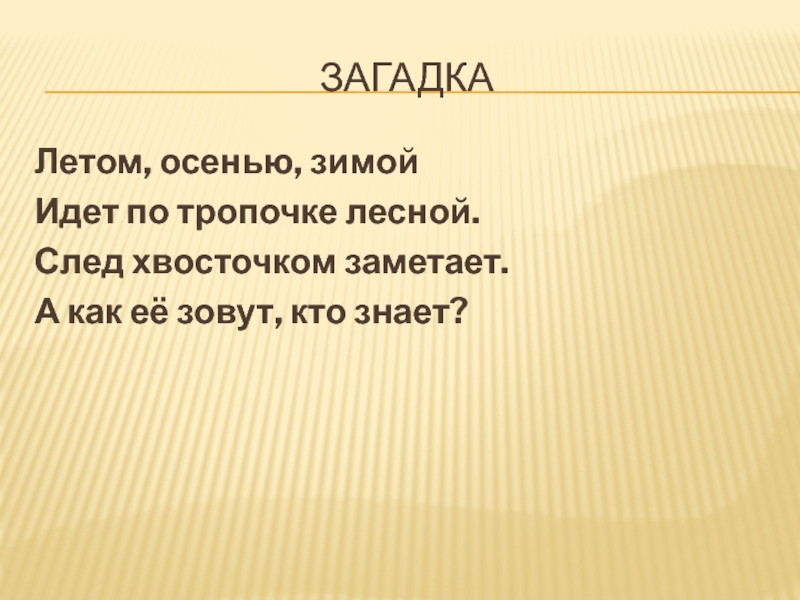 ЗАГАДКА

Летом, осенью, зимой
Идет по тропочке лесной.
След хвосточком заметает.
А как её зовут, кто знает?